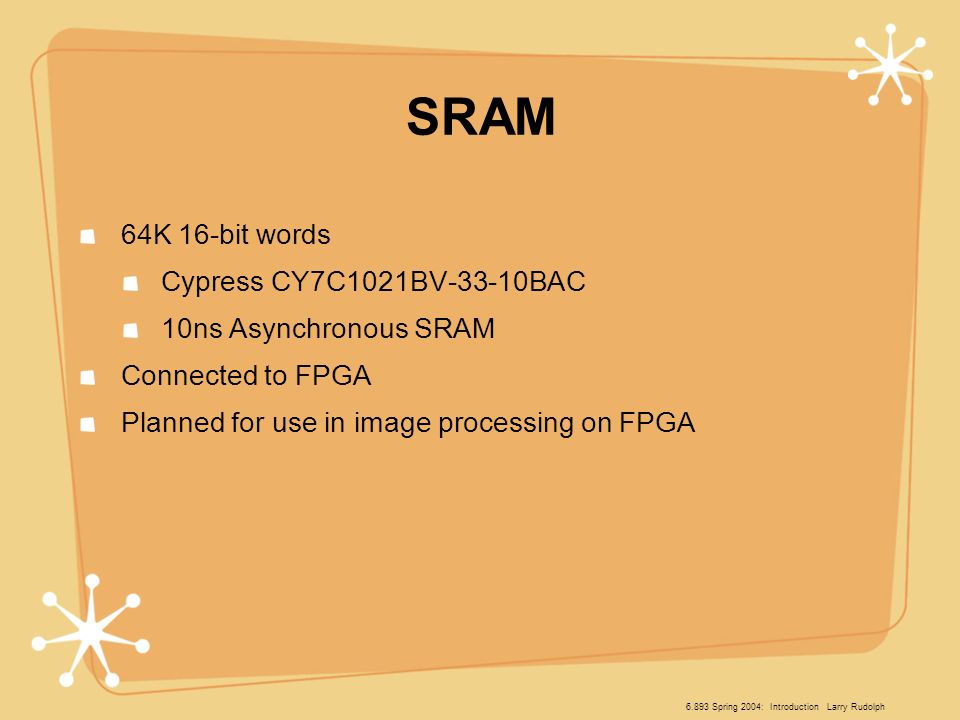 SRAM

64K 16-bit words

Cypress CY7C1021BV-33-10BAC

10ns Asynchronous SRAM

Connected to FPGA

Planned for use in image processing on FPGA

6.893 Spring 2004: Introduction Larry Rudolph